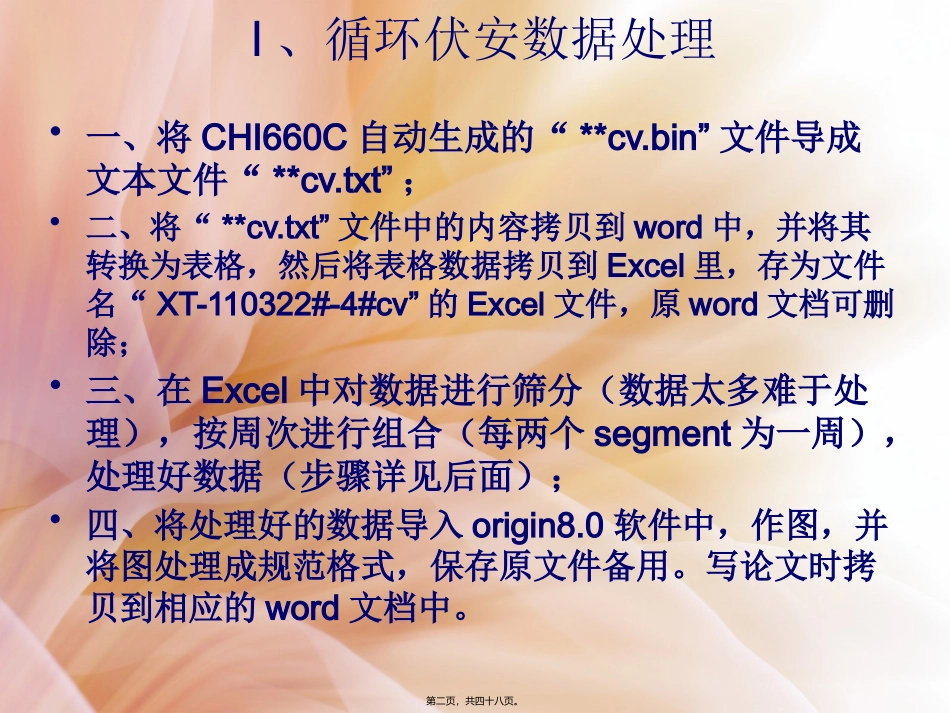 I、循环伏安数据处理

• 一、将CHI660C自动生成的“**cv.bin”文件导成文本文件“**cv.txt”；

• 二、将“**cv.txt”文件中的内容拷贝到word中，并将其转换为表格，然后将表格数据拷贝到Excel里，存为文件名“XT-110322#-4#cv”的Excel文件，原word文档可删除；

• 三、在Excel中对数据进行筛分（数据太多难于处理），按周次进行组合（每两个segment为一周），处理好数据（步骤详见后面）；

• 四、将处理好的数据导入origin8.0软件中，作图，并将图处理成规范格式，保存原文件备用。写论文时拷贝到相应的word文档中。

第二页，共四十八页。